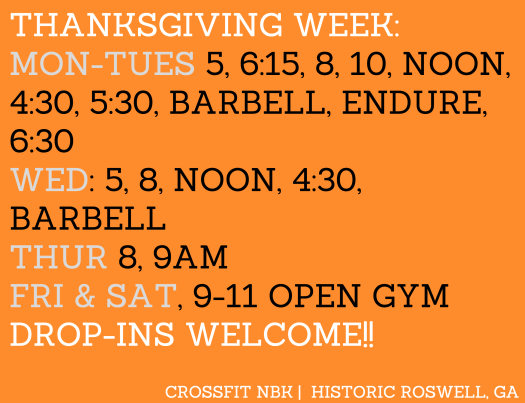 THANKSGIVING WEEK:
MON-TUES 5, 6:15, 8, 10, NOON, 4:30, 5:30, BARBELL, ENDURE, 6:30
WED: 5, 8, NOON, 4:30, BARBELL
THUR 8, 9AM
FRI & SAT, 9-11 OPEN GYM
DROP-INS WELCOME!!

CROSSFIT NBK | HISTORIC ROSWELL, GA